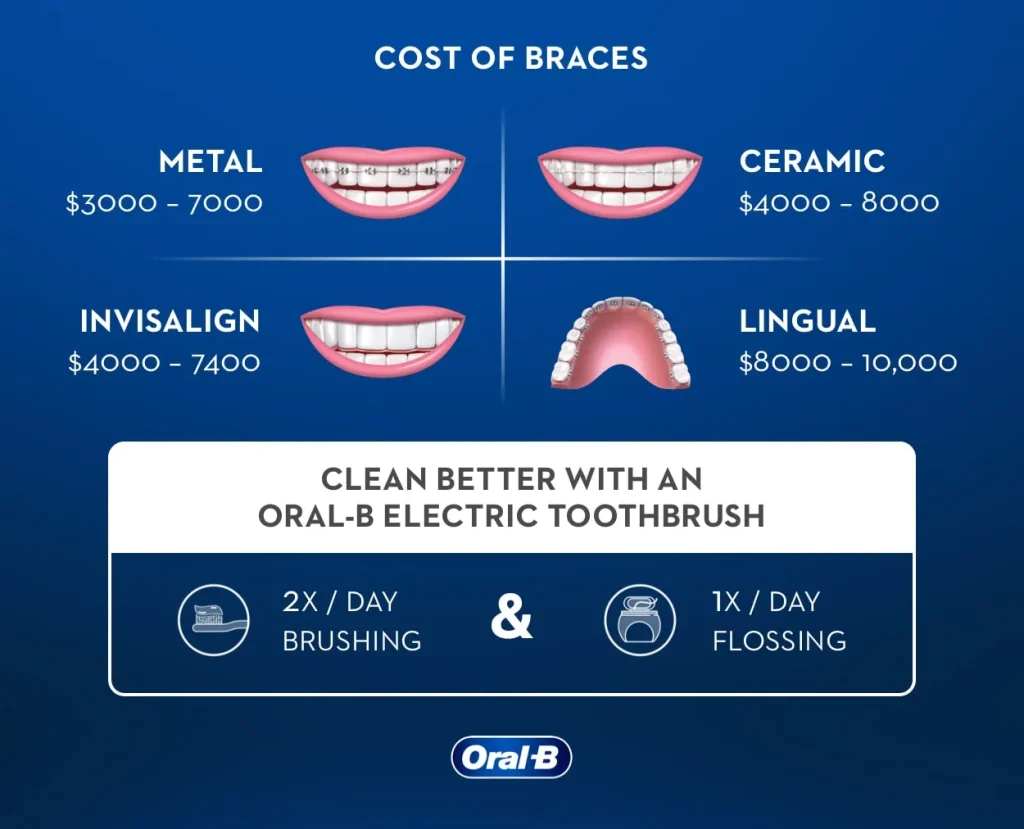 COST OF BRACES

METAL
\$3000 – 7000

CERAMIC
\$4000 – 8000

INVISALIGN
\$4000 – 7400

LINGUAL
\$8000 – 10,000

CLEAN BETTER WITH AN ORAL-B ELECTRIC TOOTHBRUSH

2X / DAY BRUSHING

&

1X / DAY FLOSSING

Oral-B